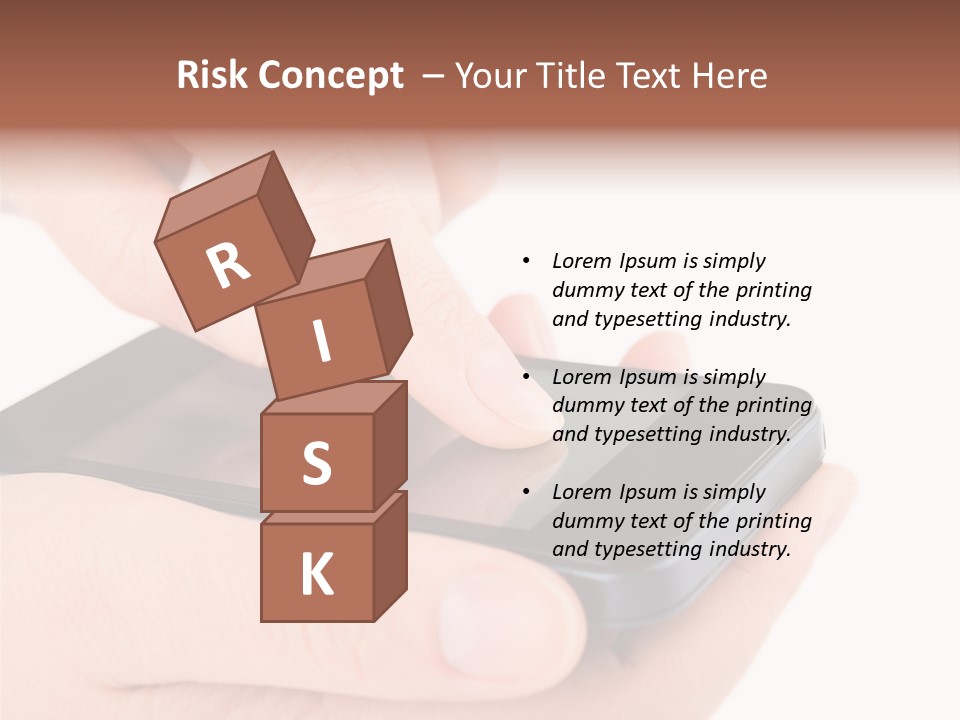 Risk Concept – Your Title Text Here

R
I
S
K

• Lorem Ipsum is simply dummy text of the printing and typesetting industry.

• Lorem Ipsum is simply dummy text of the printing and typesetting industry.

• Lorem Ipsum is simply dummy text of the printing and typesetting industry.